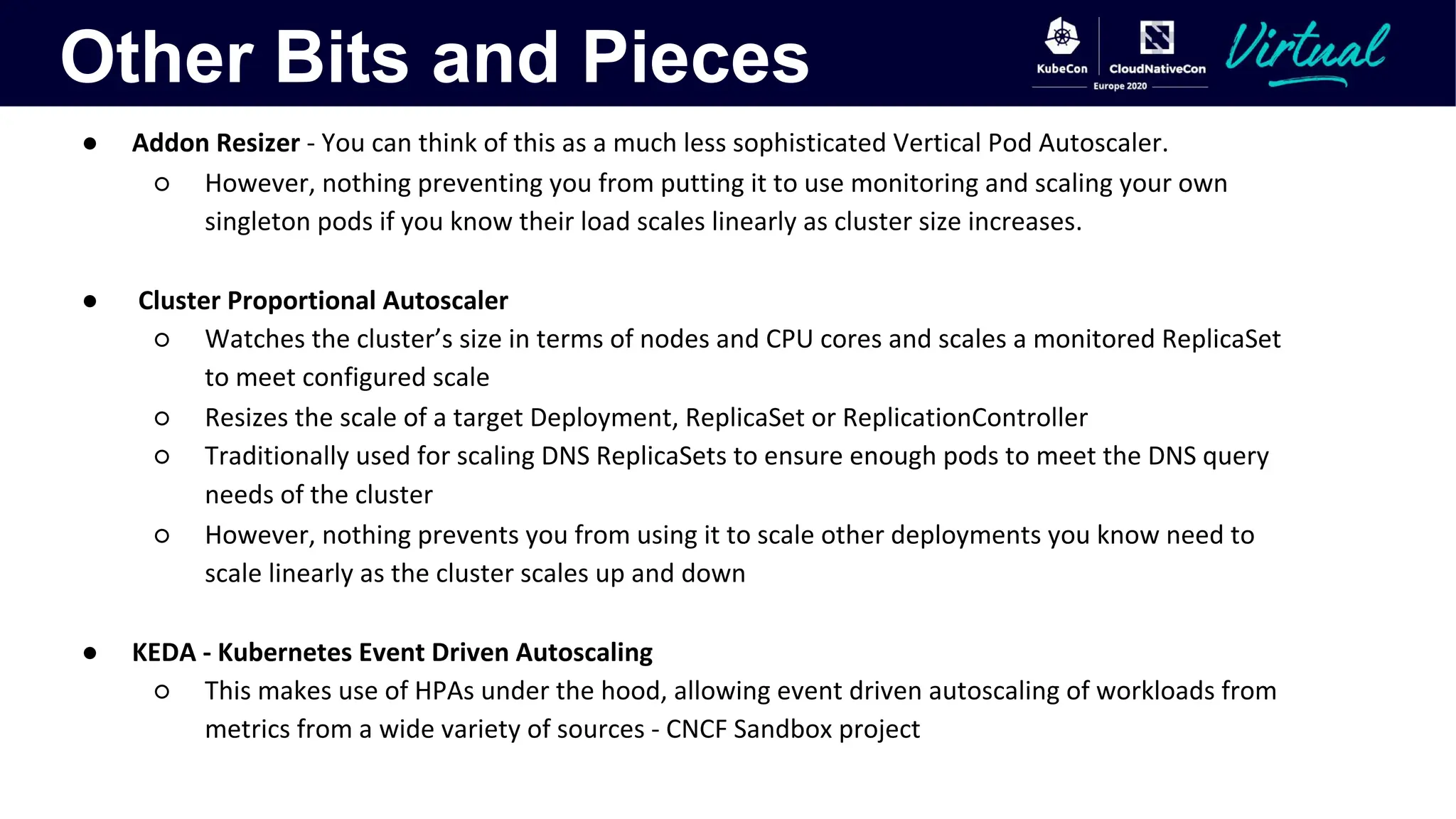 Other Bits and Pieces

KubeCon CloudNativeCon Europe 2020 Virtual

● Addon Resizer - You can think of this as a much less sophisticated Vertical Pod Autoscaler.
○ However, nothing preventing you from putting it to use monitoring and scaling your own singleton pods if you know their load scales linearly as cluster size increases.

● Cluster Proportional Autoscaler
○ Watches the cluster's size in terms of nodes and CPU cores and scales a monitored ReplicaSet to meet configured scale
○ Resizes the scale of a target Deployment, ReplicaSet or ReplicationController
○ Traditionally used for scaling DNS ReplicaSets to ensure enough pods to meet the DNS query needs of the cluster
○ However, nothing prevents you from using it to scale other deployments you know need to scale linearly as the cluster scales up and down

● KEDA - Kubernetes Event Driven Autoscaling
○ This makes use of HPAs under the hood, allowing event driven autoscaling of workloads from metrics from a wide variety of sources - CNCF Sandbox project